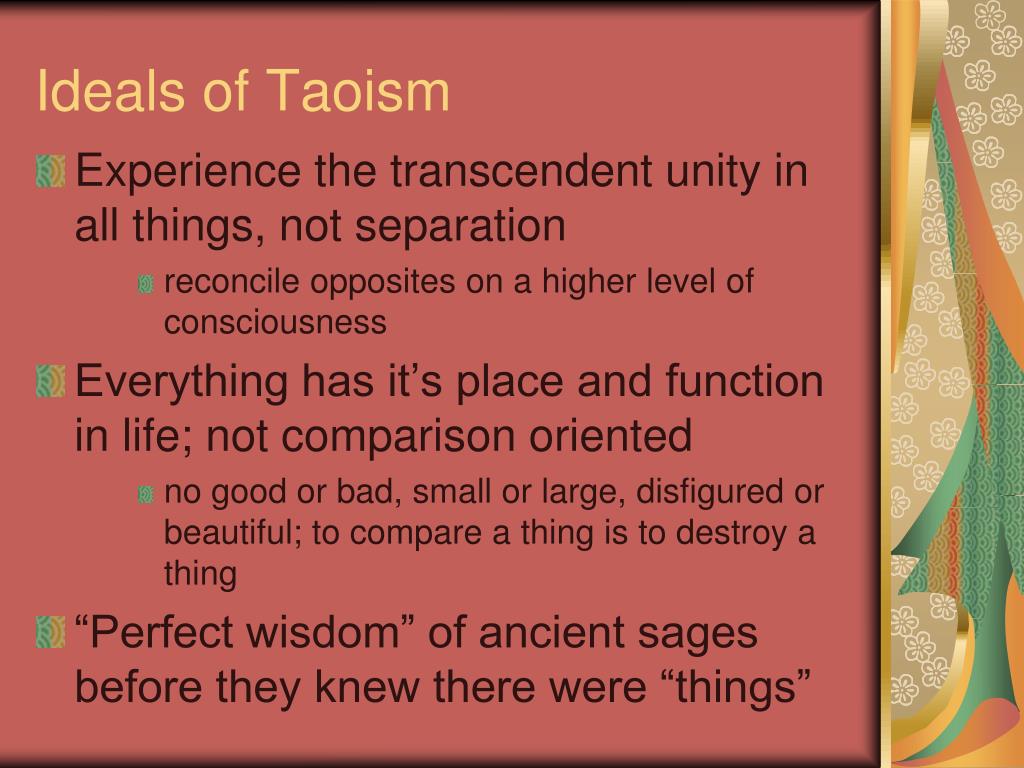 Ideals of Taoism

Experience the transcendent unity in all things, not separation

reconcile opposites on a higher level of consciousness

Everything has it’s place and function in life; not comparison oriented

no good or bad, small or large, disfigured or beautiful; to compare a thing is to destroy a thing

“Perfect wisdom” of ancient sages before they knew there were “things”